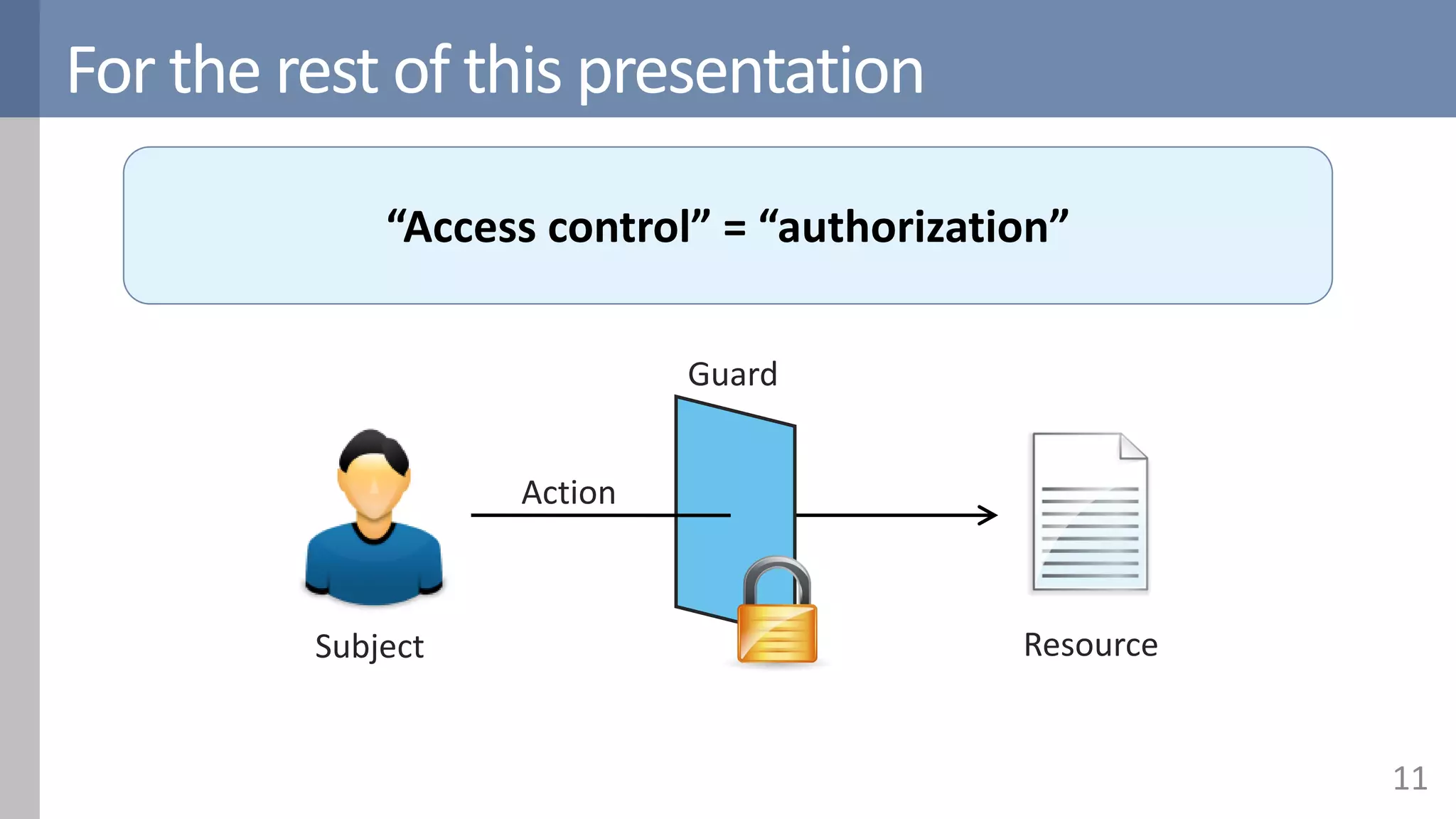 For the rest of this presentation

“Access control” = “authorization”

Guard

Action

Subject

Resource

11